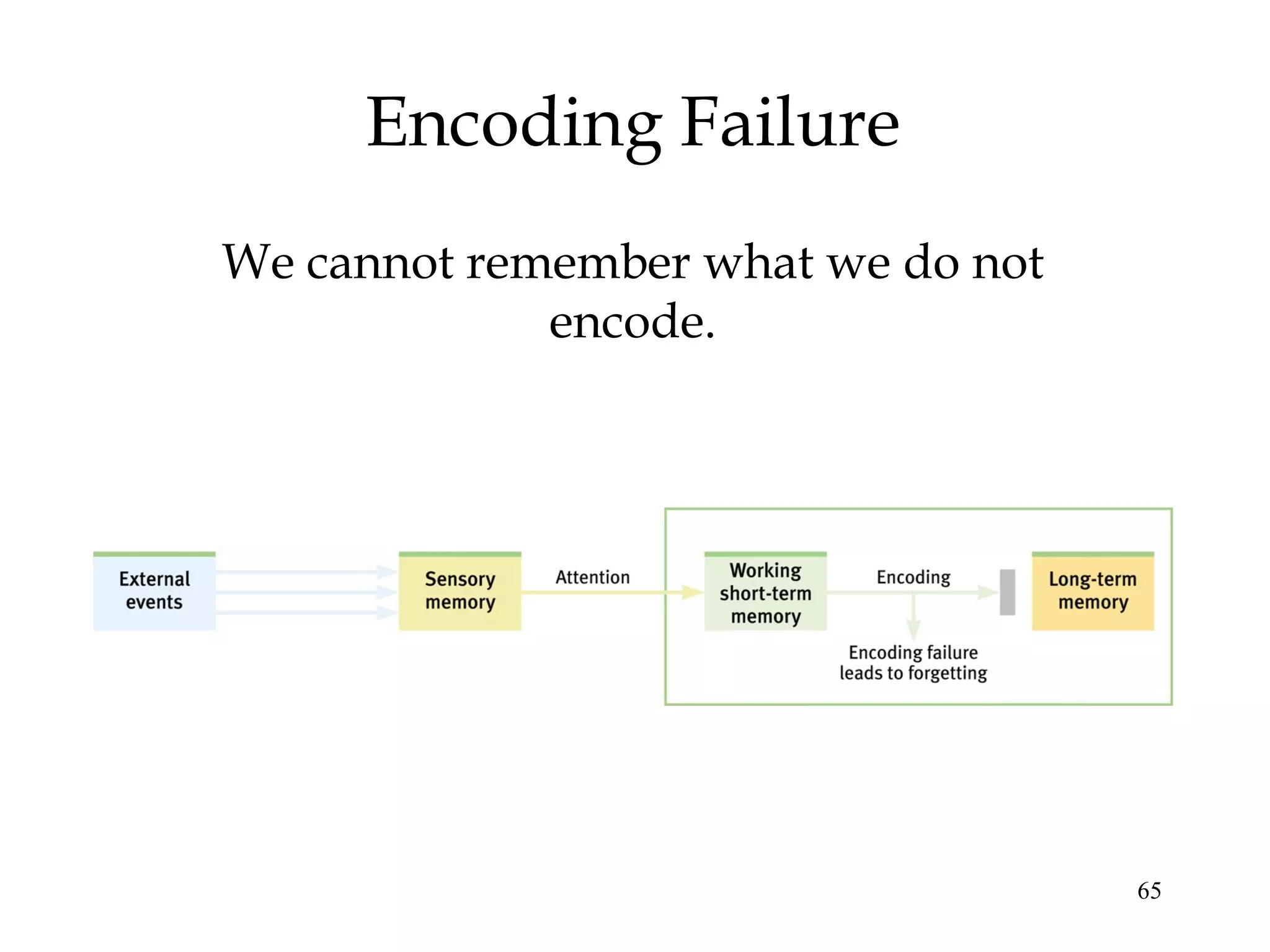 Encoding Failure

We cannot remember what we do not encode.

External events

Sensory memory

Attention

Working short-term memory

Encoding

Long-term memory

Encoding failure leads to forgetting

65